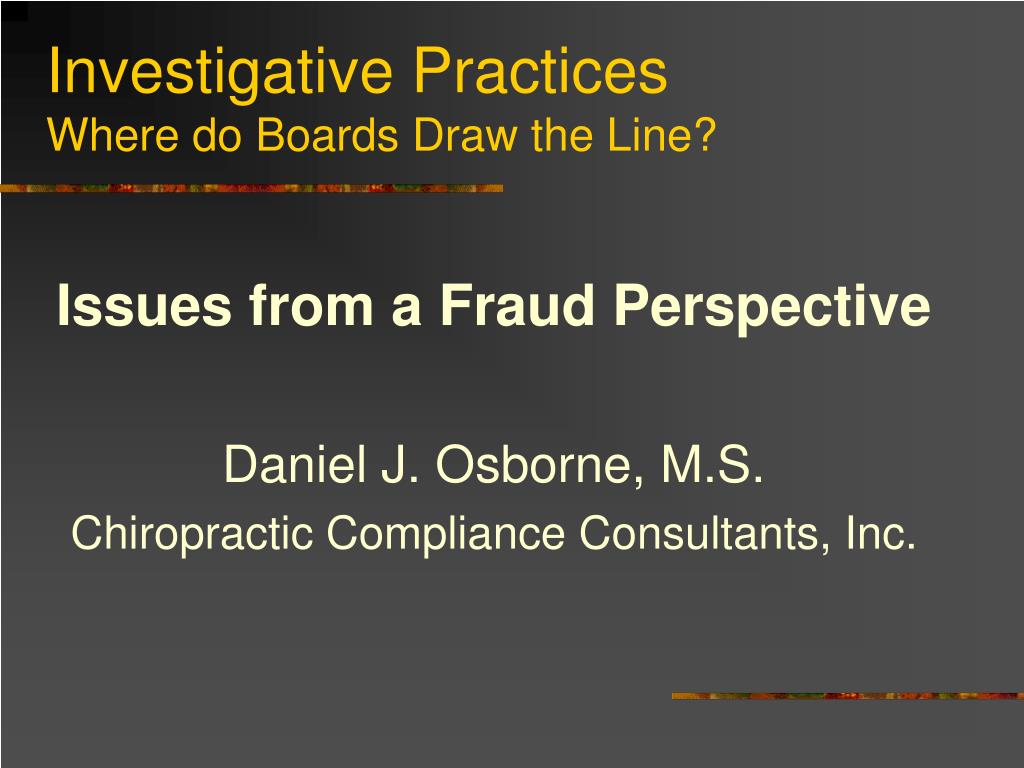 Investigative Practices
Where do Boards Draw the Line?

Issues from a Fraud Perspective

Daniel J. Osborne, M.S.
Chiropractic Compliance Consultants, Inc.